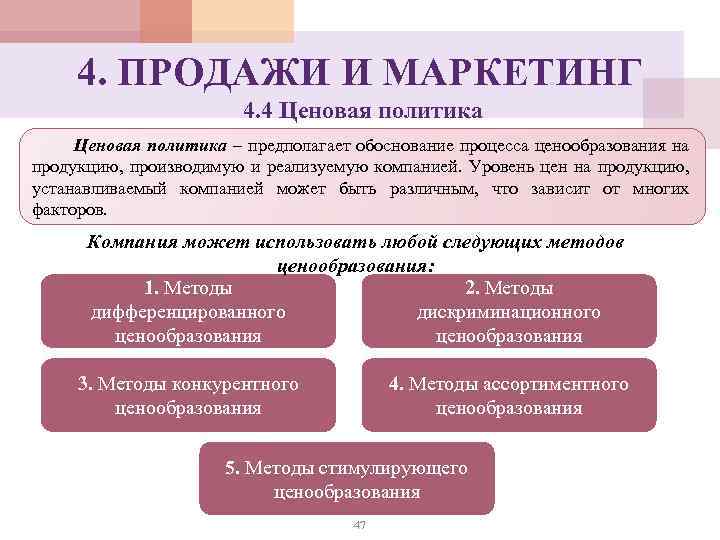 4. ПРОДАЖИ И МАРКЕТИНГ

4.4 Ценовая политика

Ценовая политика – предполагает обоснование процесса ценообразования на продукцию, производимую и реализуемую компанией. Уровень цен на продукцию, устанавливаемый компанией может быть различным, что зависит от многих факторов.

Компания может использовать любой следующих методов ценообразования:

1. Методы дифференцированного ценообразования

2. Методы дискриминационного ценообразования

3. Методы конкурентного ценообразования

4. Методы ассортиментного ценообразования

5. Методы стимулирующего ценообразования

47